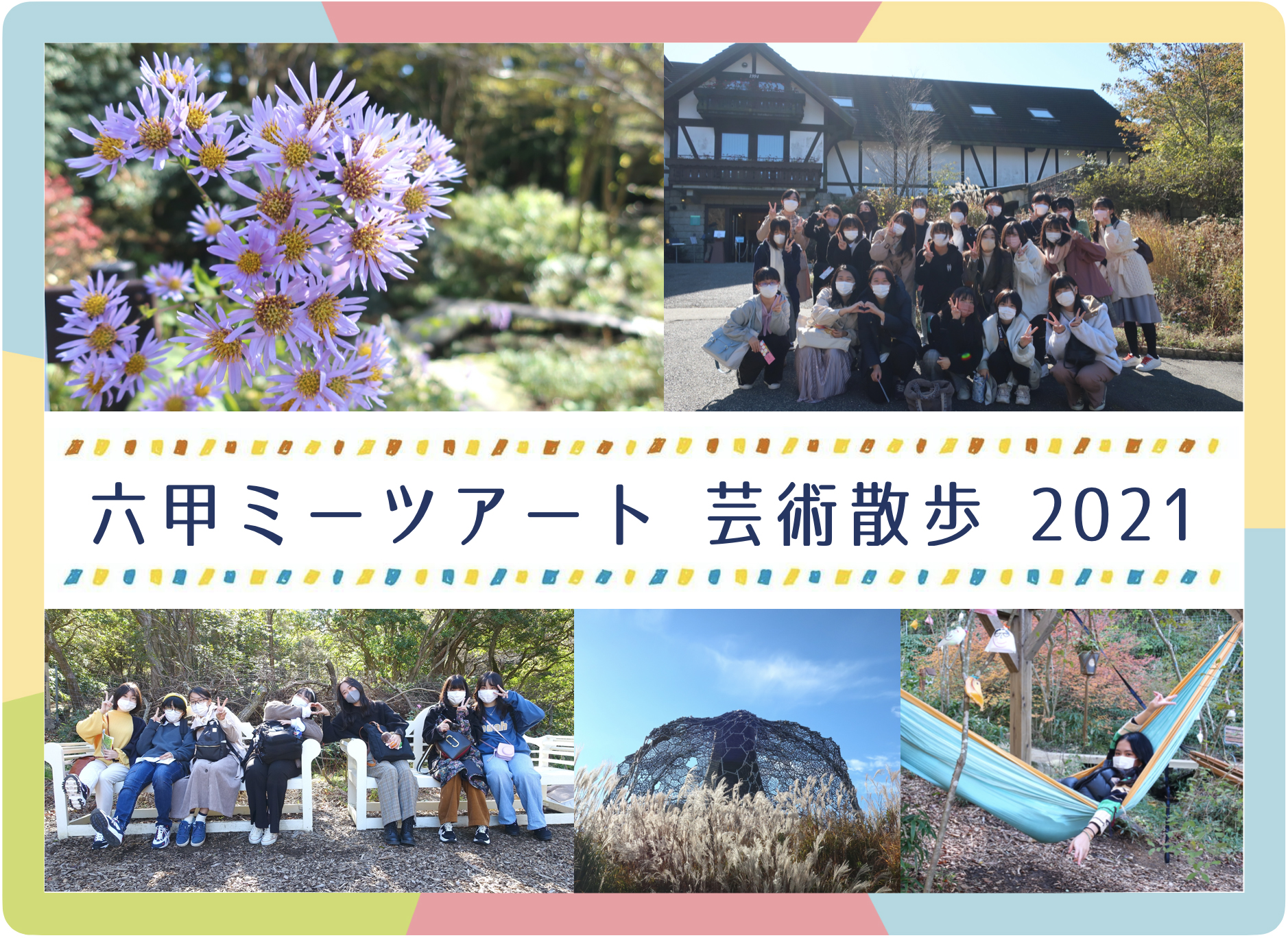 六甲ミーツアート 芸術散歩 2021